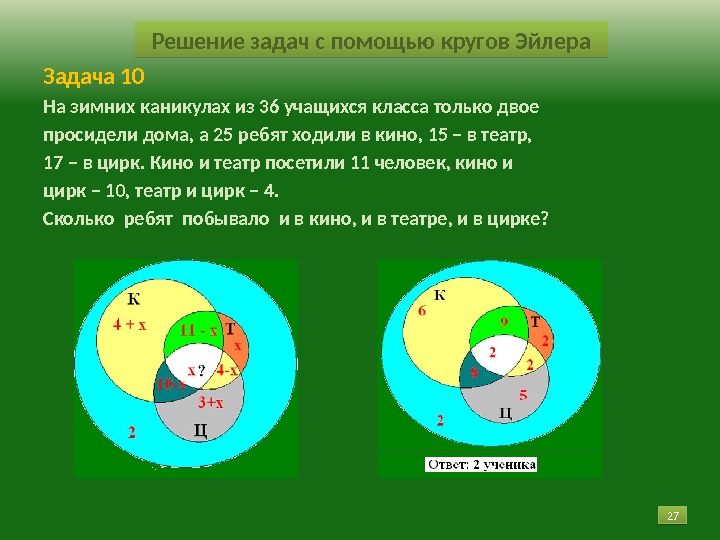 Решение задач с помощью кругов Эйлера

Задача 10

На зимних каникулах из 36 учащихся класса только двое просидели дома, а 25 ребят ходили в кино, 15 – в театр, 17 – в цирк. Кино и театр посетили 11 человек, кино и цирк – 10, театр и цирк – 4.

Сколько ребят побывало и в кино, и в театре, и в цирке?

К
4 + x
11 - x
Т
x
x ?
4-x
10-x
3+x
Ц
2

К
6
9
Т
2
2
2
8
5
Ц
2
Ответ: 2 ученика

27